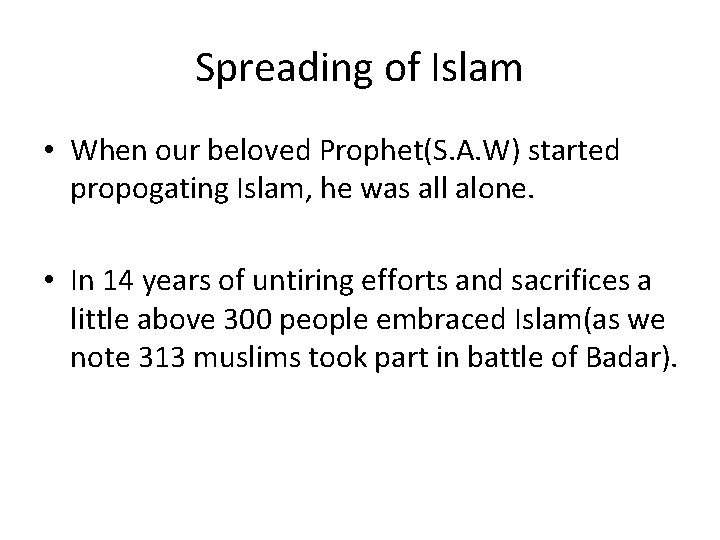 Spreading of Islam

• When our beloved Prophet(S.A.W) started propogating Islam, he was all alone.

• In 14 years of untiring efforts and sacrifices a little above 300 people embraced Islam(as we note 313 muslims took part in battle of Badar).